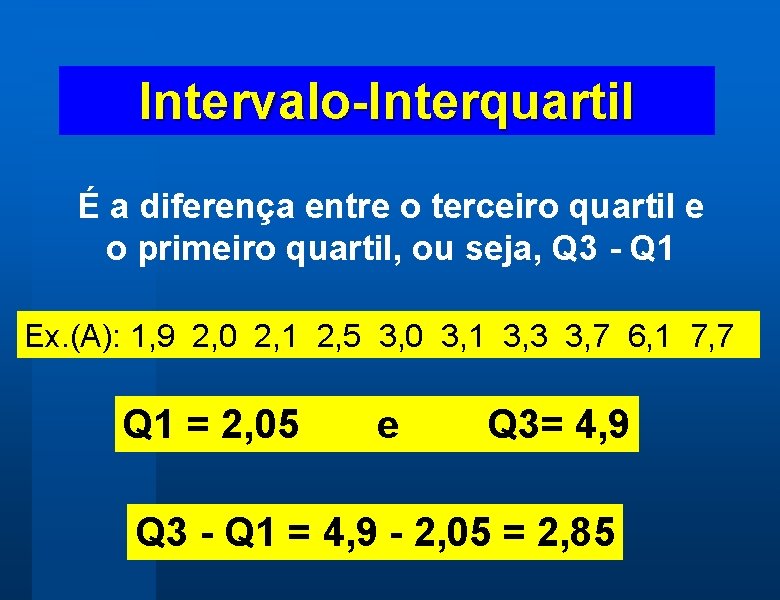 Intervalo-Interquartil

É a diferença entre o terceiro quartil e o primeiro quartil, ou seja, Q3 - Q1

Ex.(A): 1,9 2,0 2,1 2,5 3,0 3,1 3,3 3,7 6,1 7,7

Q1 = 2,05 e Q3= 4,9

Q3 - Q1 = 4,9 - 2,05 = 2,85